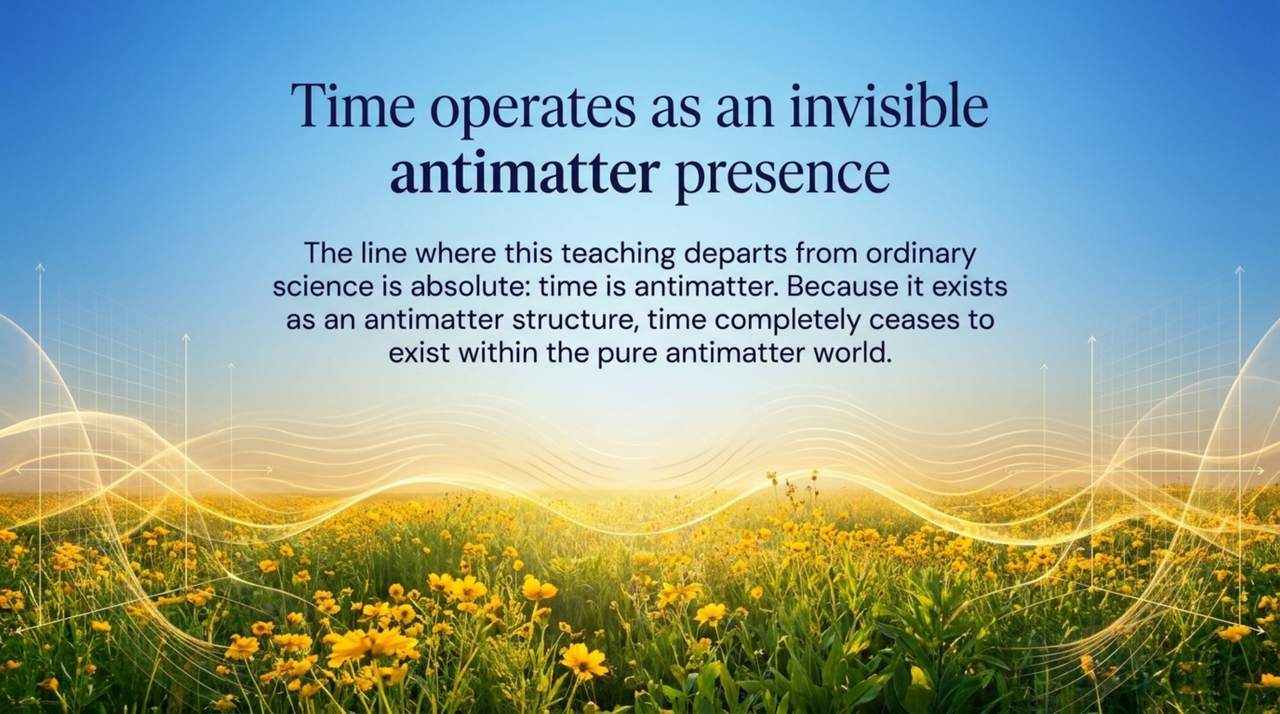 Time operates as an invisible antimatter presence

The line where this teaching departs from ordinary science is absolute: time is antimatter. Because it exists as an antimatter structure, time completely ceases to exist within the pure antimatter world.